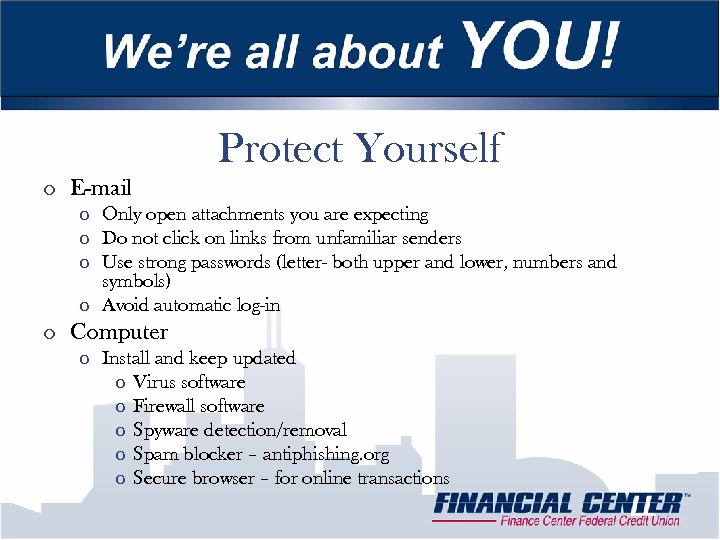 We're all about YOU!

Protect Yourself

o E-mail
o Only open attachments you are expecting
o Do not click on links from unfamiliar senders
o Use strong passwords (letter- both upper and lower, numbers and symbols)
o Avoid automatic log-in

o Computer
o Install and keep updated
o Virus software
o Firewall software
o Spyware detection/removal
o Spam blocker – antiphishing.org
o Secure browser – for online transactions

FINANCIAL CENTER™
Finance Center Federal Credit Union